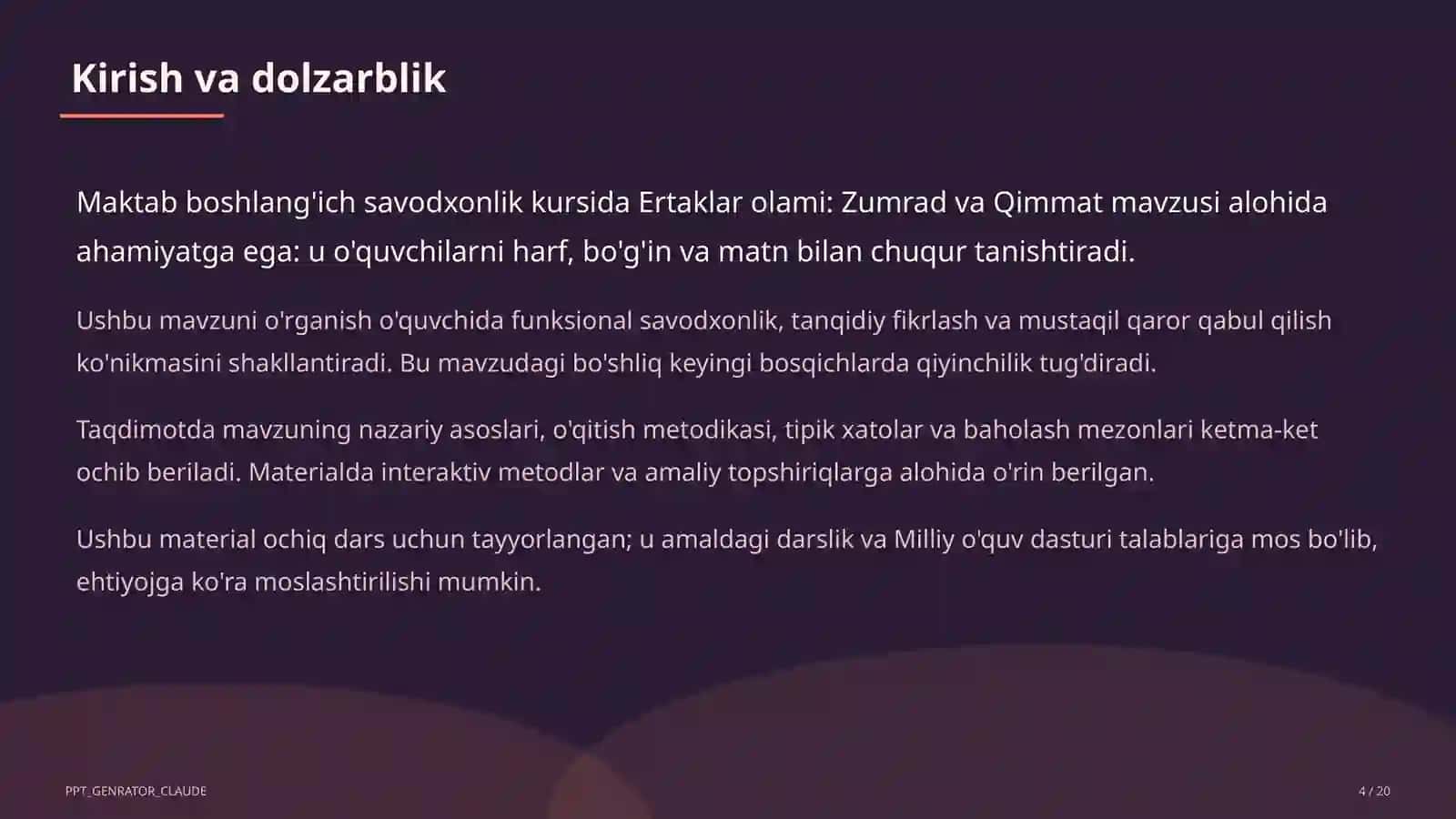 Kirish va dolzarblik

Maktab boshlang'ich savodxonlik kursida Ertaklar olami: Zumrad va Qimmat mavzusi alohida ahamiyatga ega: u o'quvchilarni harf, bo'g'in va matn bilan chuqur tanishtiradi.

Ushbu mavzuni o'rganish o'quvchida funksional savodxonlik, tanqidiy fikrlash va mustaqil qaror qabul qilish ko'nikmasini shakllantiradi. Bu mavzudagi bo'shliq keyingi bosqichlarda qiyinchilik tug'diradi.

Taqdimotda mavzuning nazariy asoslari, o'qitish metodikasi, tipik xatolar va baholash mezonlari ketma-ket ochib beriladi. Materialda interaktiv metodlar va amaliy topshiriqlarga alohida o'rin berilgan.

Ushbu material ochiq dars uchun tayyorlangan; u amaldagi darslik va Milliy o'quv dasturi talablariga mos bo'lib, ehtiyojga ko'ra moslashtirilishi mumkin.

PPT_GENRATOR_CLAUDE

4 / 20